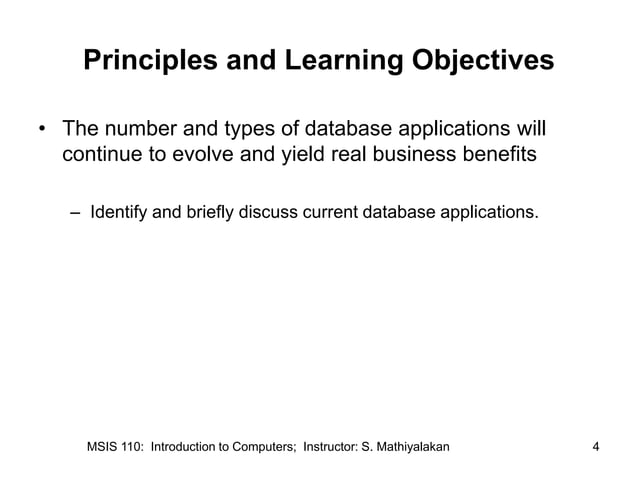 Principles and Learning Objectives

• The number and types of database applications will continue to evolve and yield real business benefits

– Identify and briefly discuss current database applications.

MSIS 110: Introduction to Computers; Instructor: S. Mathiyalakan

4